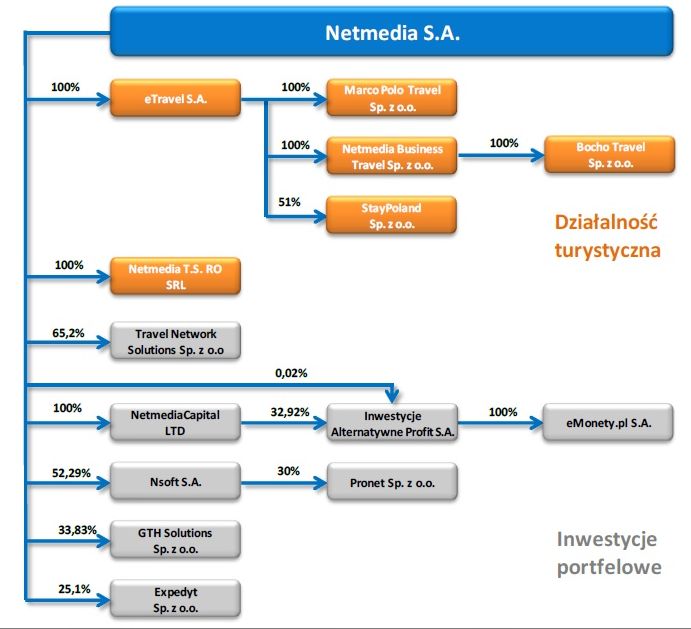 Netmedia S.A.

100%
eTravel S.A.

100%
Marco Polo Travel Sp. z o.o.

100%
Netmedia Business Travel Sp. z o.o.

100%
Bocho Travel Sp. z o.o.

51%
StayPoland Sp. z o.o.

Działalność turystyczna

100%
Netmedia T.S. RO SRL

65,2%
Travel Network Solutions Sp. z o.o

0,02%

100%
NetmediaCapital LTD

32,92%
Inwestycje Alternatywne Profit S.A.

100%
eMonety.pl S.A.

52,29%
Nsoft S.A.

30%
Pronet Sp. z o.o.

33,83%
GTH Solutions Sp. z o.o.

25,1%
Expedyt Sp. z o.o.

Inwestycje portfelowe